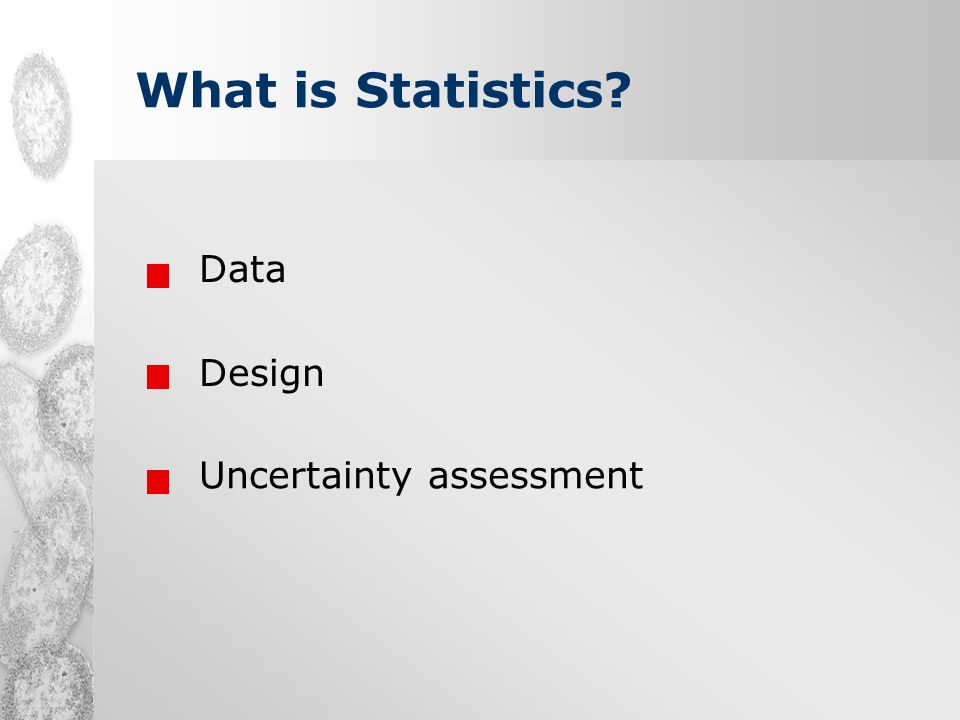 What is Statistics?

Data

Design

Uncertainty assessment